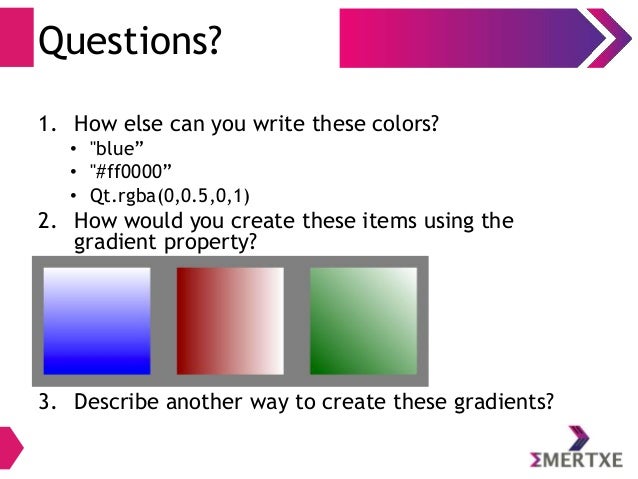 Questions?

1. How else can you write these colors?
   • "blue”
   • "#ff0000”
   • Qt.rgba(0,0.5,0,1)
2. How would you create these items using the gradient property?

3. Describe another way to create these gradients?

ΣMERTXE